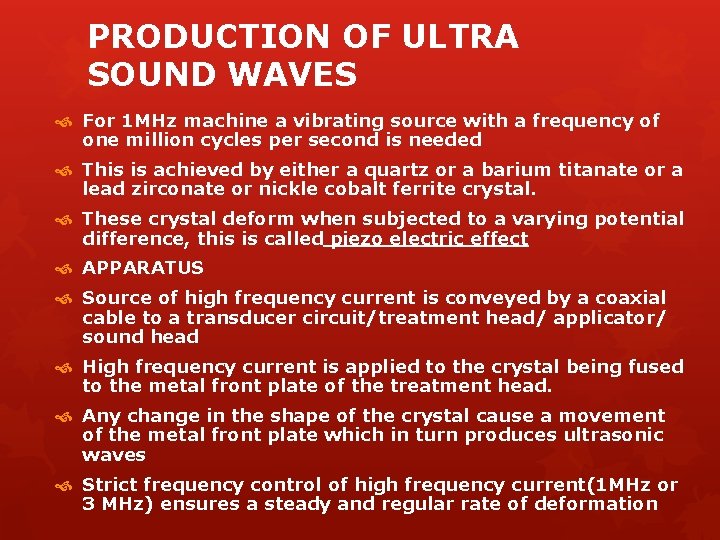 PRODUCTION OF ULTRA SOUND WAVES

For 1MHz machine a vibrating source with a frequency of one million cycles per second is needed

This is achieved by either a quartz or a barium titanate or a lead zirconate or nickle cobalt ferrite crystal.

These crystal deform when subjected to a varying potential difference, this is called piezo electric effect

APPARATUS

Source of high frequency current is conveyed by a coaxial cable to a transducer circuit/treatment head/ applicator/ sound head

High frequency current is applied to the crystal being fused to the metal front plate of the treatment head.

Any change in the shape of the crystal cause a movement of the metal front plate which in turn produces ultrasonic waves

Strict frequency control of high frequency current(1MHz or 3 MHz) ensures a steady and regular rate of deformation